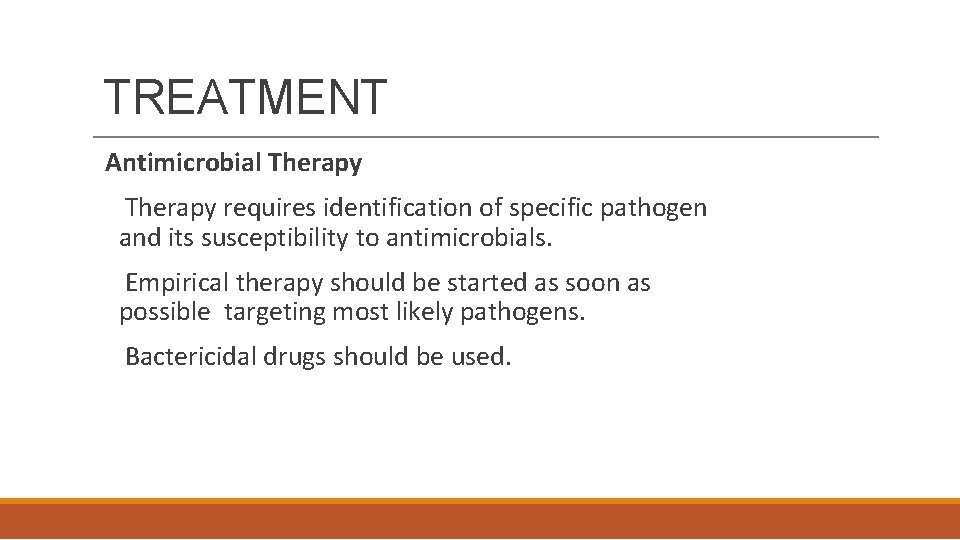 TREATMENT

Antimicrobial Therapy

Therapy requires identification of specific pathogen and its susceptibility to antimicrobials.

Empirical therapy should be started as soon as possible targeting most likely pathogens.

Bactericidal drugs should be used.